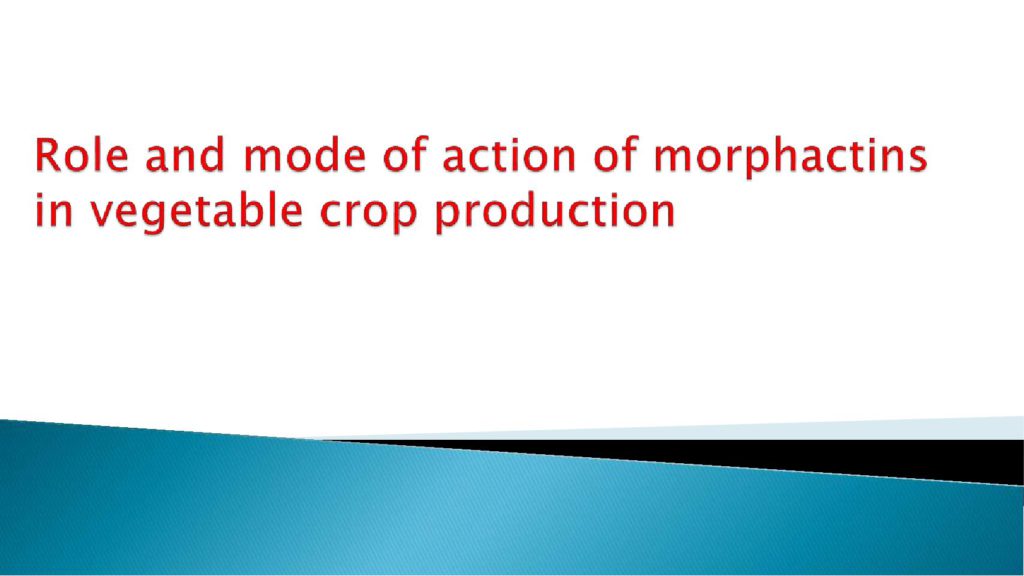 Role and mode of action of morphactins in vegetable crop production